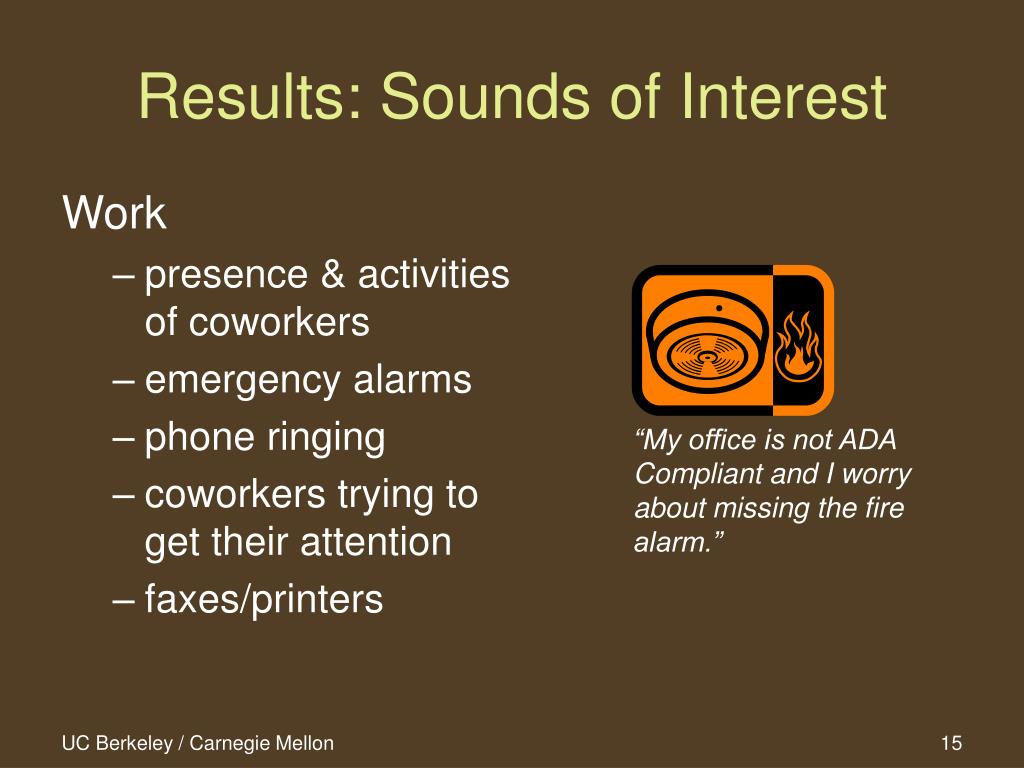 Results: Sounds of Interest

Work

– presence & activities of coworkers
– emergency alarms
– phone ringing
– coworkers trying to get their attention
– faxes/printers

“My office is not ADA Compliant and I worry about missing the fire alarm.”

UC Berkeley / Carnegie Mellon

15